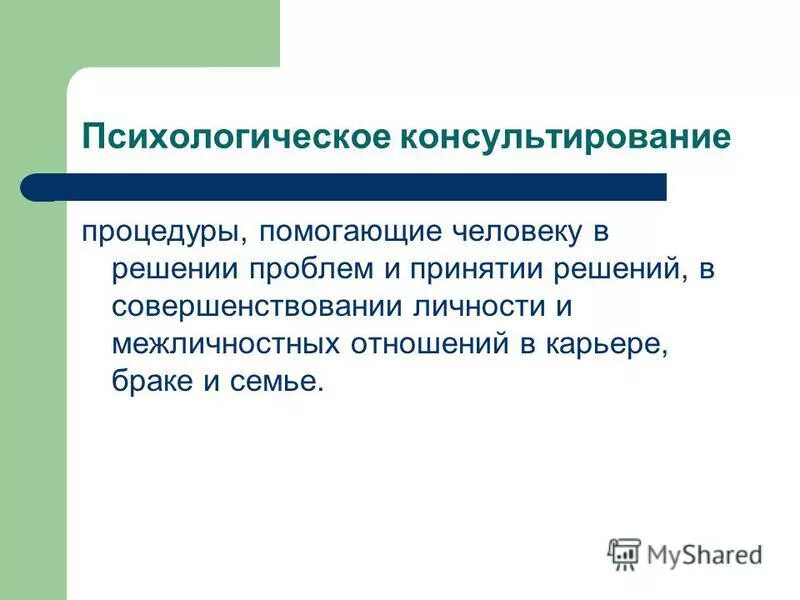 Психологическое консультирование

процедуры, помогающие человеку в решении проблем и принятии решений, в совершенствовании личности и межличностных отношений в карьере, браке и семье.

MyShared